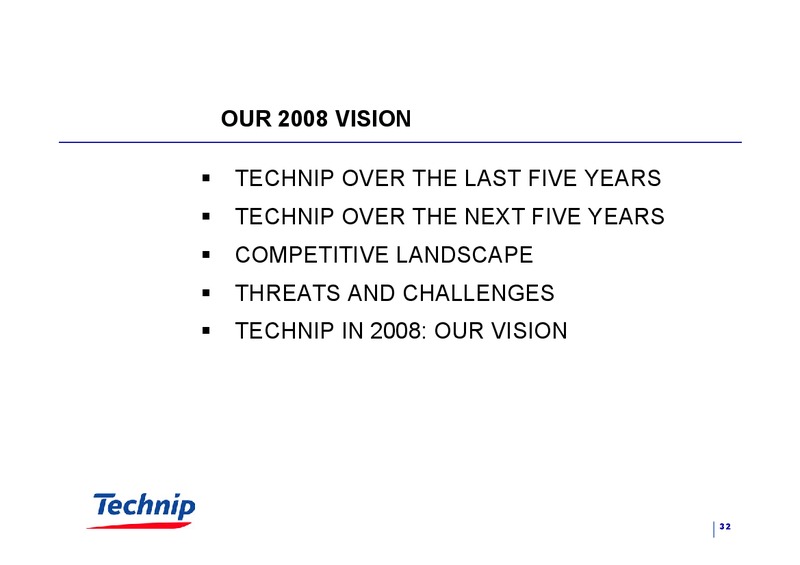 OUR 2008 VISION

▪ TECHNIP OVER THE LAST FIVE YEARS
▪ TECHNIP OVER THE NEXT FIVE YEARS
▪ COMPETITIVE LANDSCAPE
▪ THREATS AND CHALLENGES
▪ TECHNIP IN 2008: OUR VISION

Technip

32